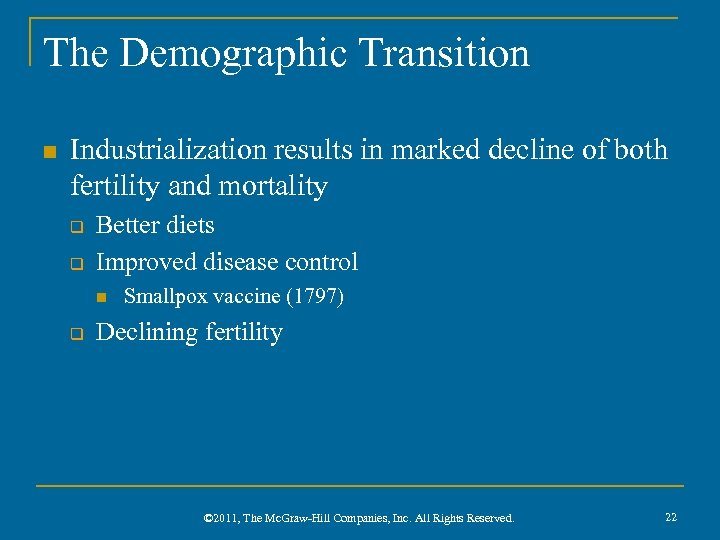 The Demographic Transition

Industrialization results in marked decline of both fertility and mortality

Better diets

Improved disease control

Smallpox vaccine (1797)

Declining fertility

©2011, The McGraw-Hill Companies, Inc. All Rights Reserved.

22